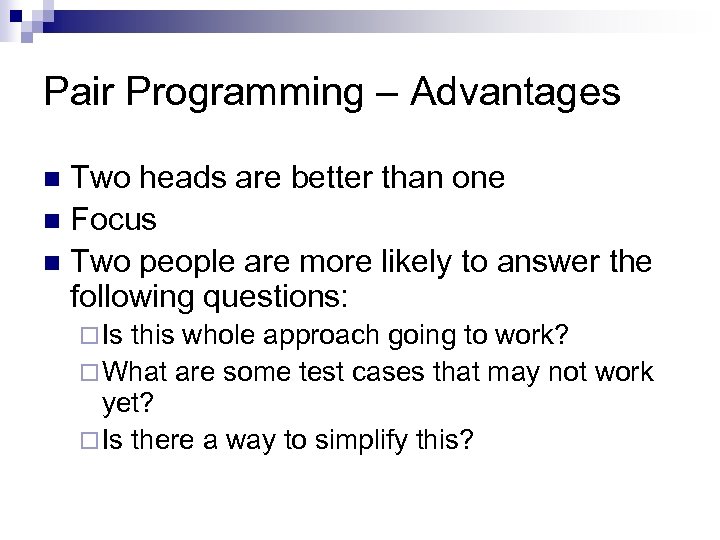 Pair Programming – Advantages

■ Two heads are better than one
■ Focus
■ Two people are more likely to answer the following questions:
□ Is this whole approach going to work?
□ What are some test cases that may not work yet?
□ Is there a way to simplify this?